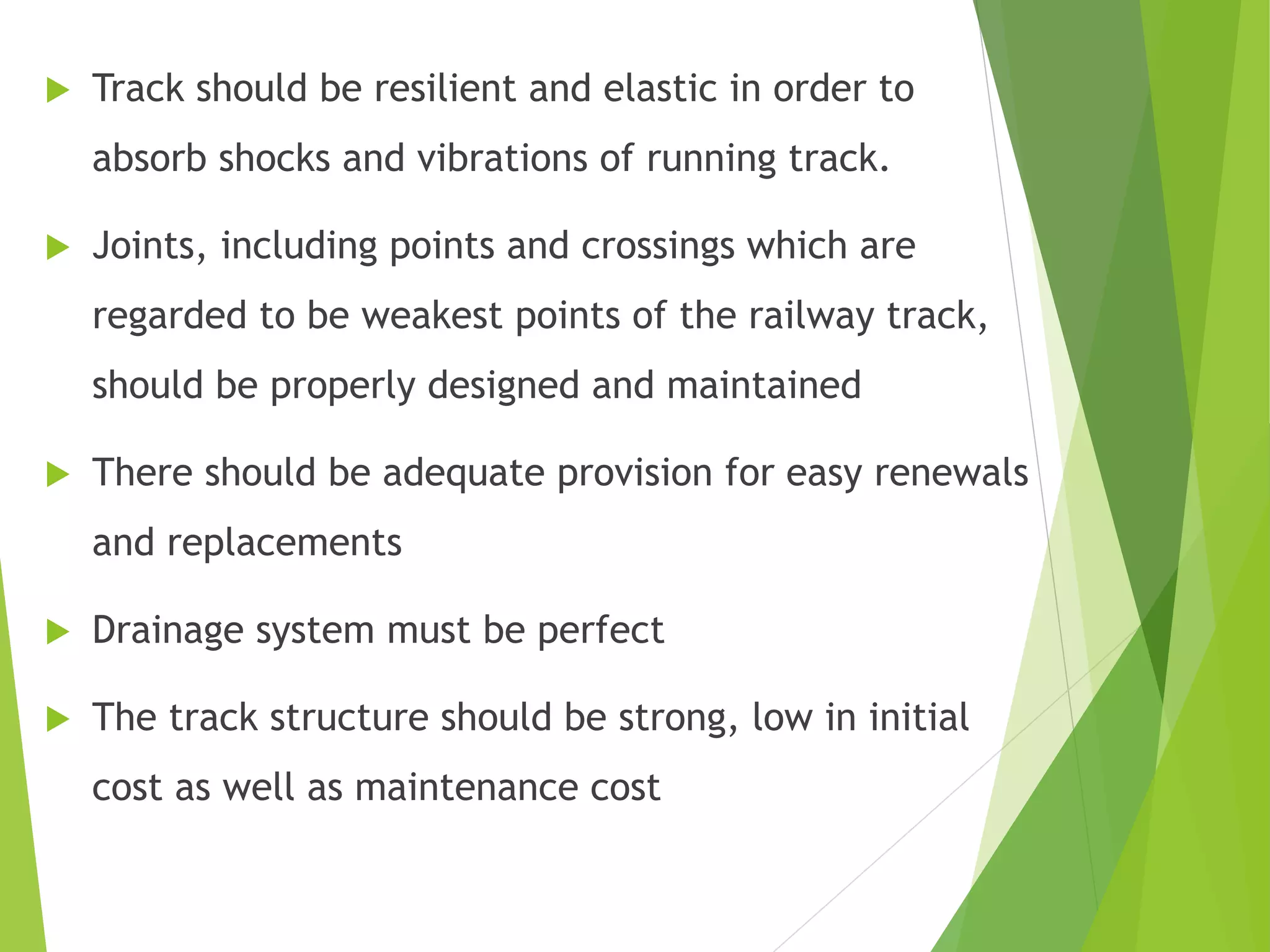 Track should be resilient and elastic in order to absorb shocks and vibrations of running track.

Joints, including points and crossings which are regarded to be weakest points of the railway track, should be properly designed and maintained

There should be adequate provision for easy renewals and replacements

Drainage system must be perfect

The track structure should be strong, low in initial cost as well as maintenance cost